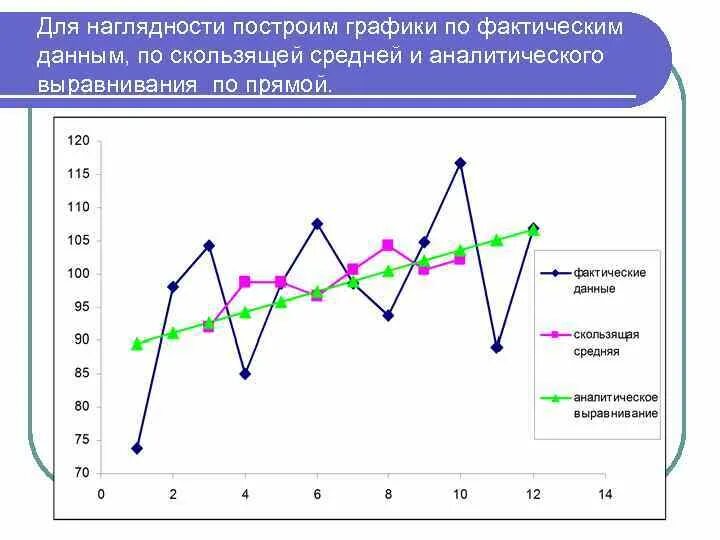 Для наглядности построим графики по фактическим данным, по скользящей средней и аналитического выравнивания  по прямой.

120
115
110
105
100
95
90
85
80
75
70
0
2
4
6
8
10
12
14

фактические данные
скользящая средняя
аналитическое выравнивание